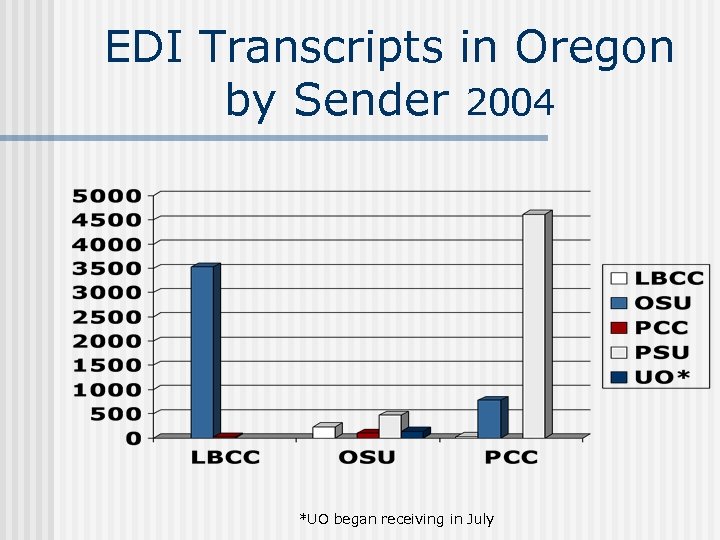 EDI Transcripts in Oregon by Sender 2004

5000
4500
4000
3500
3000
2500
2000
1500
1000
500
0

LBCC
OSU
PCC

LBCC
OSU
PCC
PSU
UO*

*UO began receiving in July